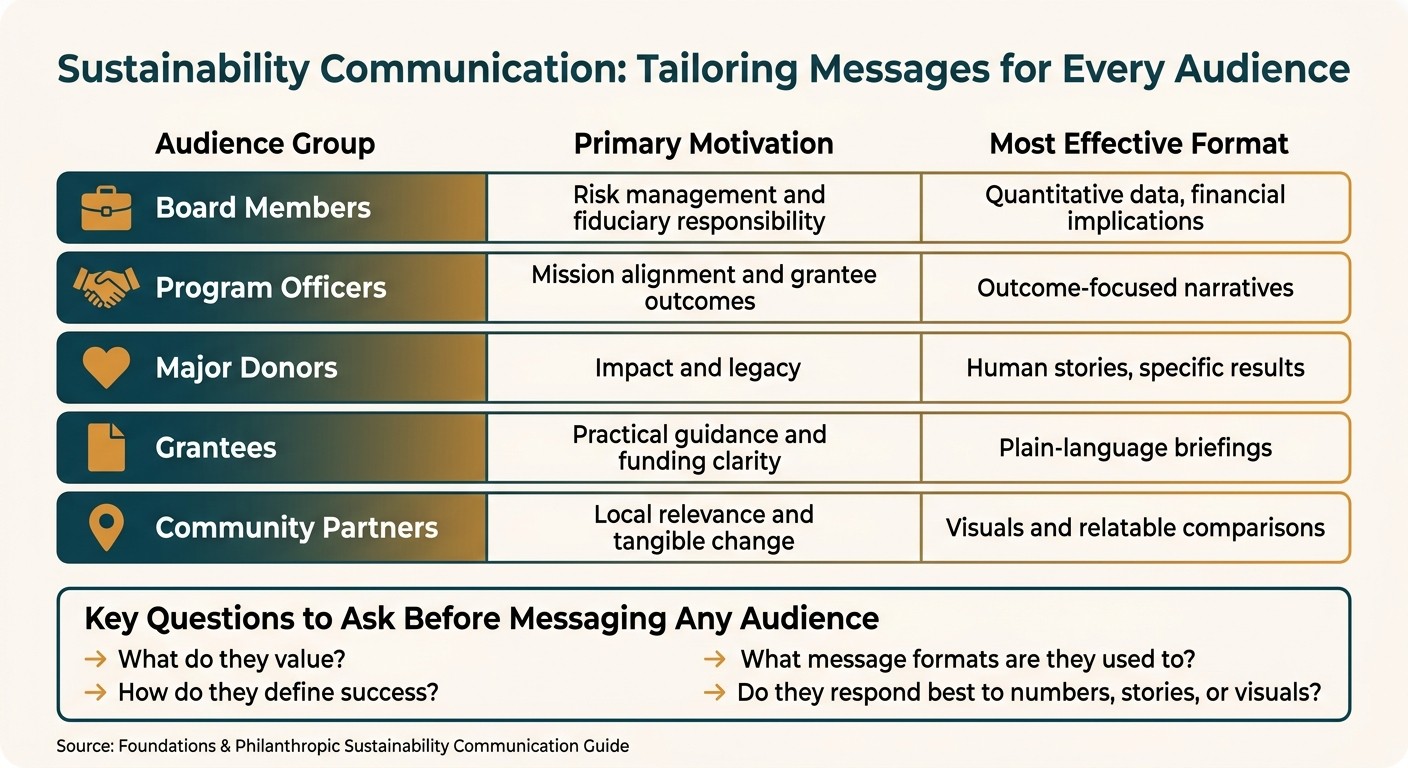 Sustainability Communication: Tailoring Messages for Every Audience

| Audience Group | Primary Motivation | Most Effective Format |
|---|---|---|
| Board Members | Risk management and fiduciary responsibility | Quantitative data, financial implications |
| Program Officers | Mission alignment and grantee outcomes | Outcome-focused narratives |
| Major Donors | Impact and legacy | Human stories, specific results |
| Grantees | Practical guidance and funding clarity | Plain-language briefings |
| Community Partners | Local relevance and tangible change | Visuals and relatable comparisons |

Key Questions to Ask Before Messaging Any Audience

→ What do they value?
→ How do they define success?

→ What message formats are they used to?
→ Do they respond best to numbers, stories, or visuals?

Source: Foundations & Philanthropic Sustainability Communication Guide